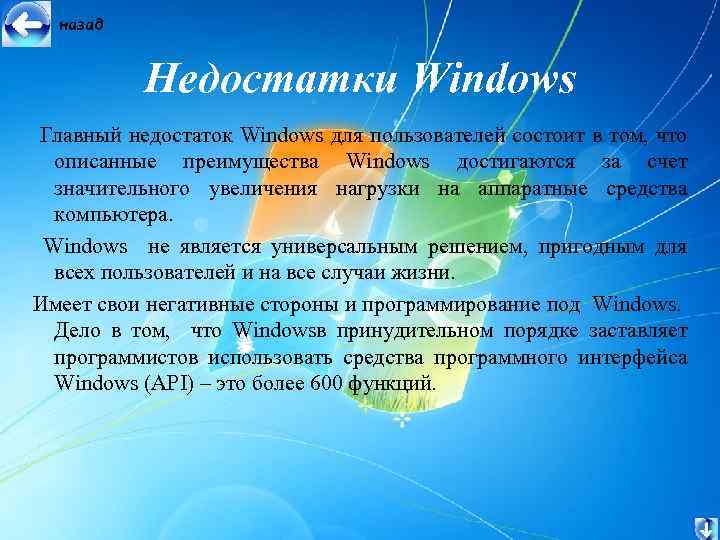 назад

Недостатки Windows

Главный недостаток Windows для пользователей состоит в том, что описанные преимущества Windows достигаются за счет значительного увеличения нагрузки на аппаратные средства компьютера.

Windows не является универсальным решением, пригодным для всех пользователей и на все случаи жизни.

Имеет свои негативные стороны и программирование под Windows. Дело в том, что Windowsв принудительном порядке заставляет программистов использовать средства программного интерфейса Windows (API) – это более 600 функций.